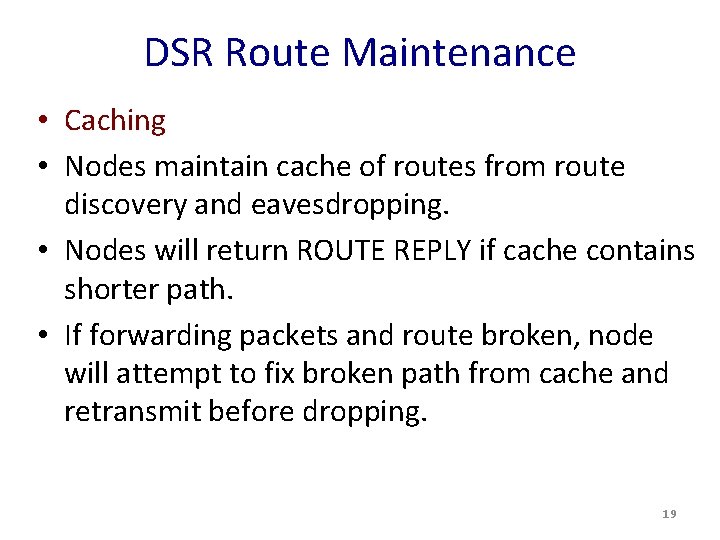 DSR Route Maintenance

• Caching
• Nodes maintain cache of routes from route discovery and eavesdropping.
• Nodes will return ROUTE REPLY if cache contains shorter path.
• If forwarding packets and route broken, node will attempt to fix broken path from cache and retransmit before dropping.

19